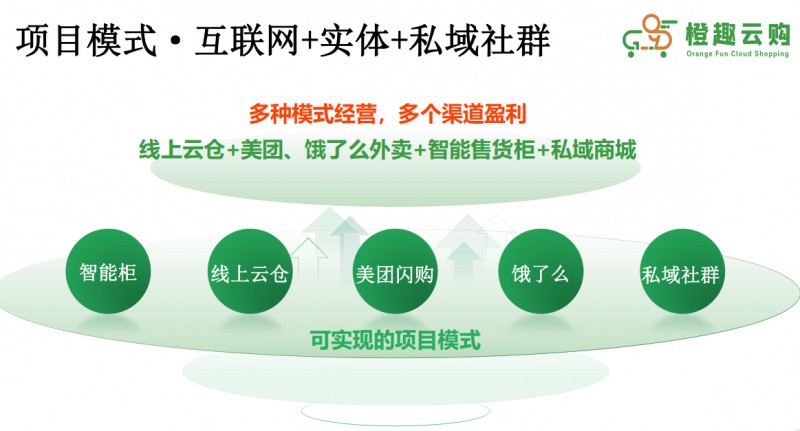 项目模式 • 互联网+实体+私域社群

橙趣云购
Orange Fun Cloud Shopping

多种模式经营，多个渠道盈利
线上云仓+美团、饿了么外卖+智能售货柜+私域商城

智能柜
线上云仓
美团闪购
饿了么
私域社群

可实现的项目模式